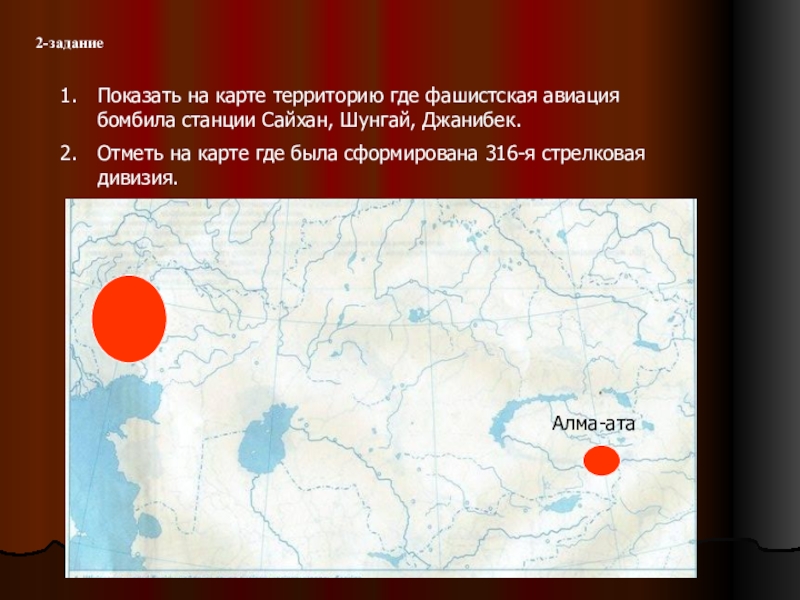 2-задание

1. Показать на карте территорию где фашистская авиация бомбила станции Сайхан, Шунгай, Джанибек.

2. Отметь на карте где была сформирована 316-я стрелковая дивизия.

Алма-ата